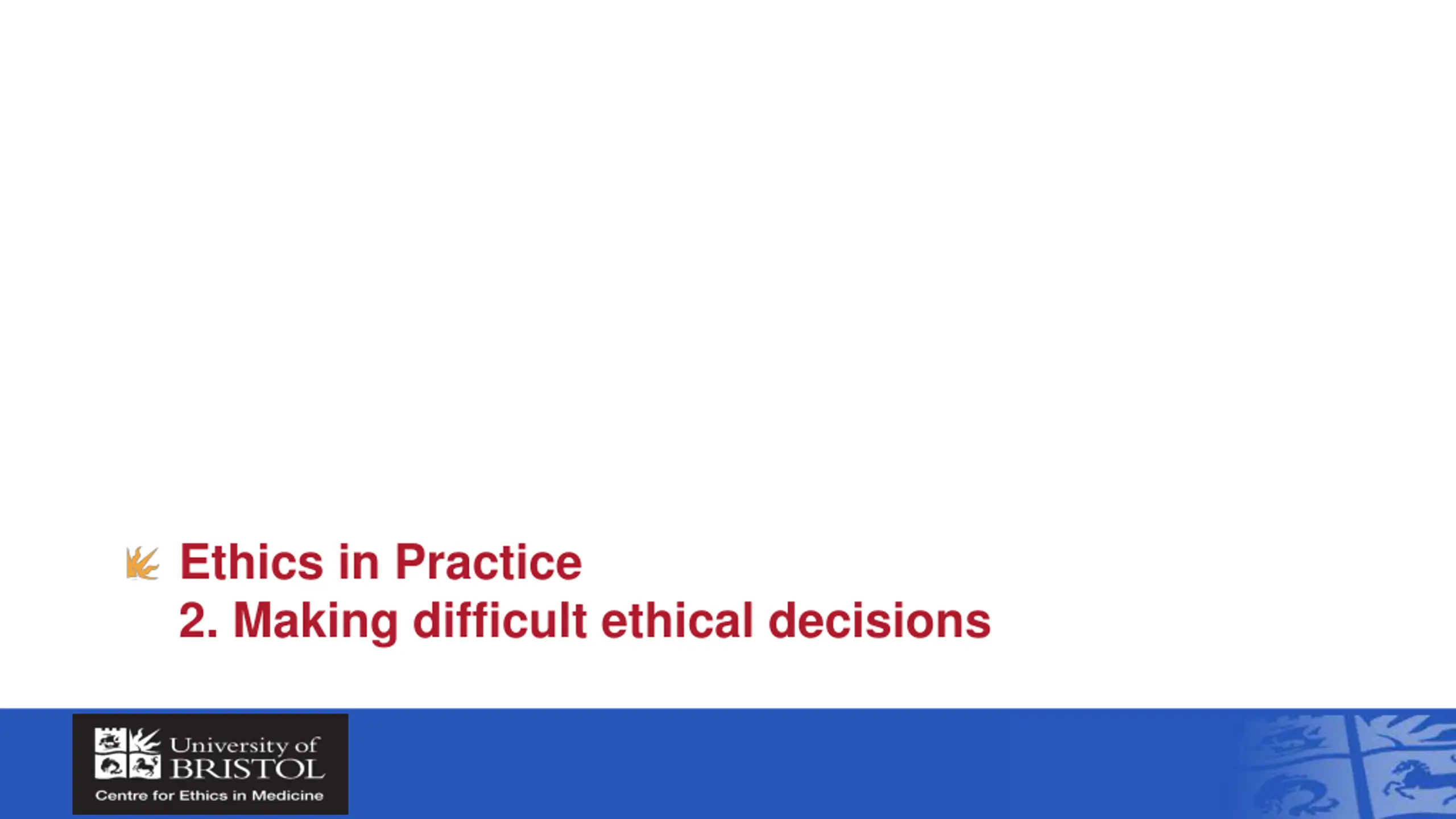 Ethics in Practice
2. Making difficult ethical decisions

University of BRISTOL
Centre for Ethics in Medicine